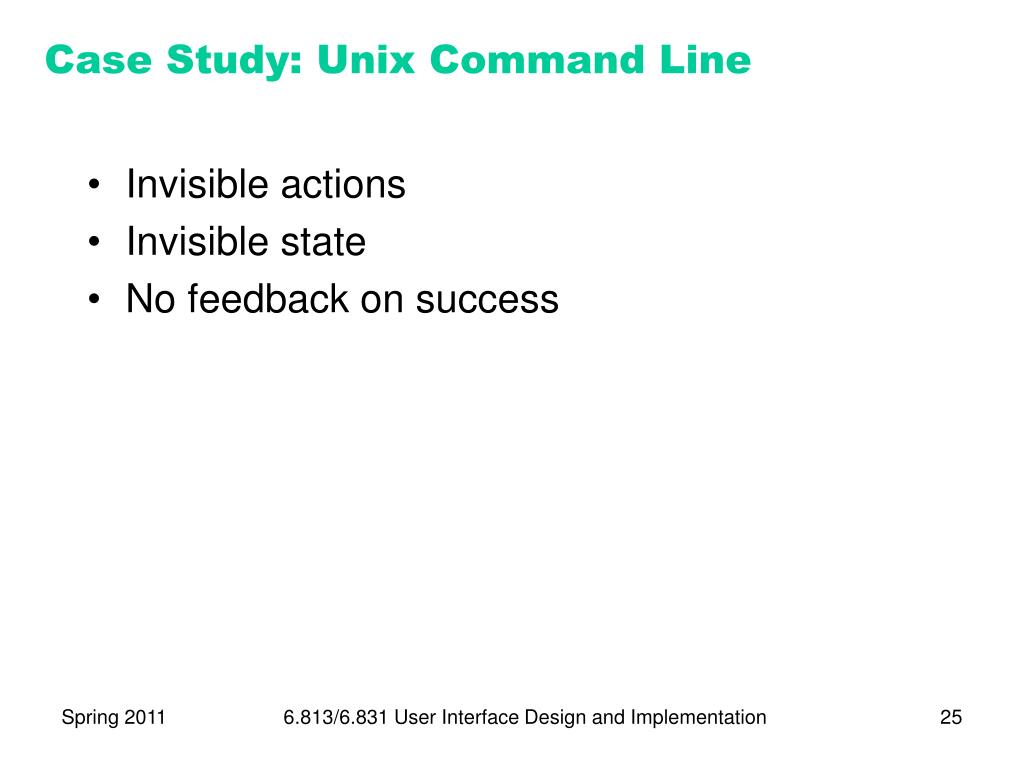 Case Study: Unix Command Line

• Invisible actions
• Invisible state
• No feedback on success

Spring 2011
6.813/6.831 User Interface Design and Implementation
25